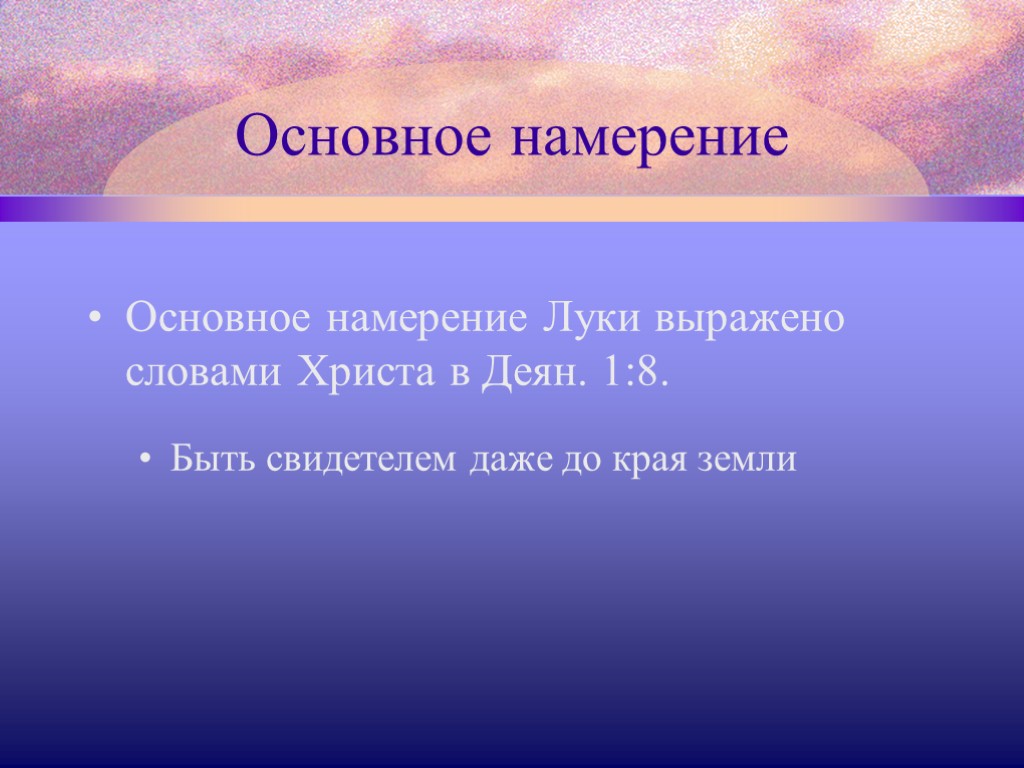 Основное намерение

• Основное намерение Луки выражено словами Христа в Деян. 1:8.

• Быть свидетелем даже до края земли